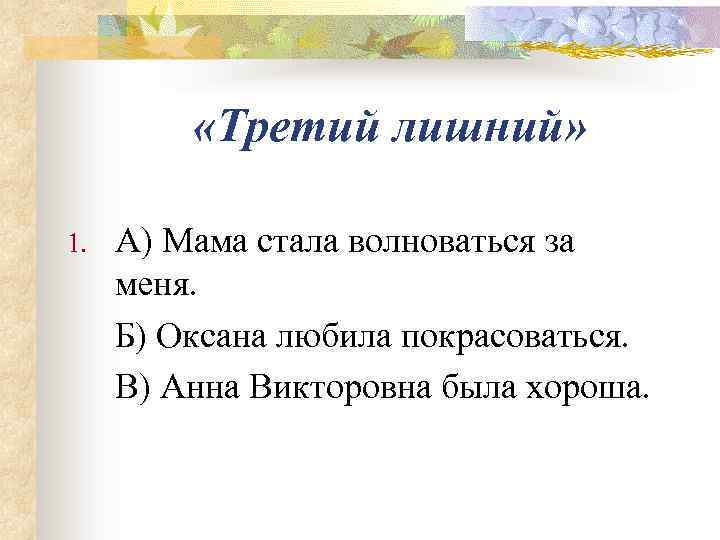 «Третий лишний»

1. А) Мама стала волноваться за меня.

Б) Оксана любила покрасоваться.

В) Анна Викторовна была хороша.